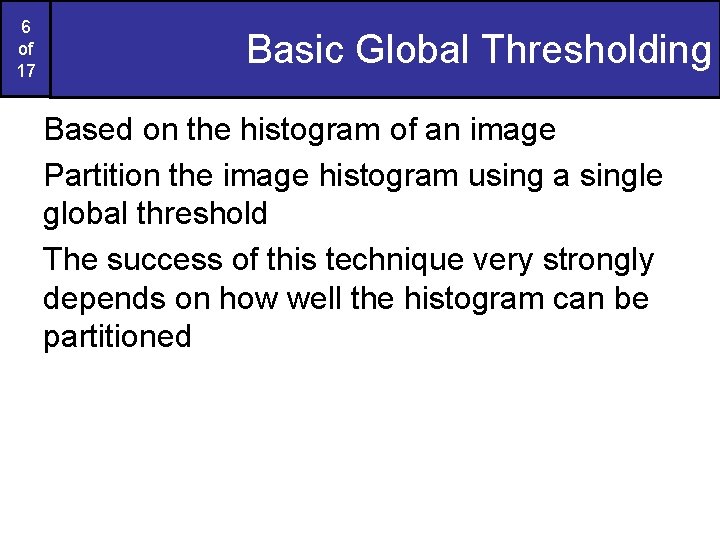 6
of
17

Basic Global Thresholding

Based on the histogram of an image

Partition the image histogram using a single global threshold

The success of this technique very strongly depends on how well the histogram can be partitioned